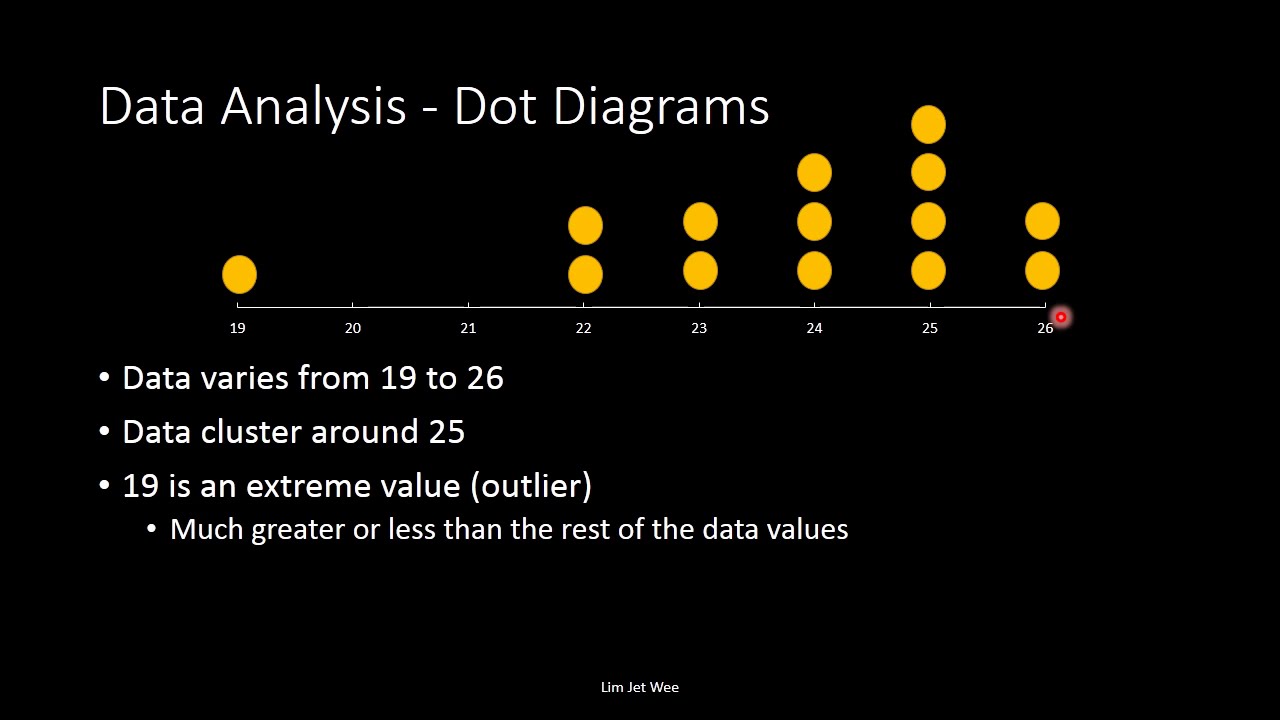 Data Analysis - Dot Diagrams

19 20 21 22 23 24 25 26

• Data varies from 19 to 26
• Data cluster around 25
• 19 is an extreme value (outlier)
  • Much greater or less than the rest of the data values

Lim Jet Wee